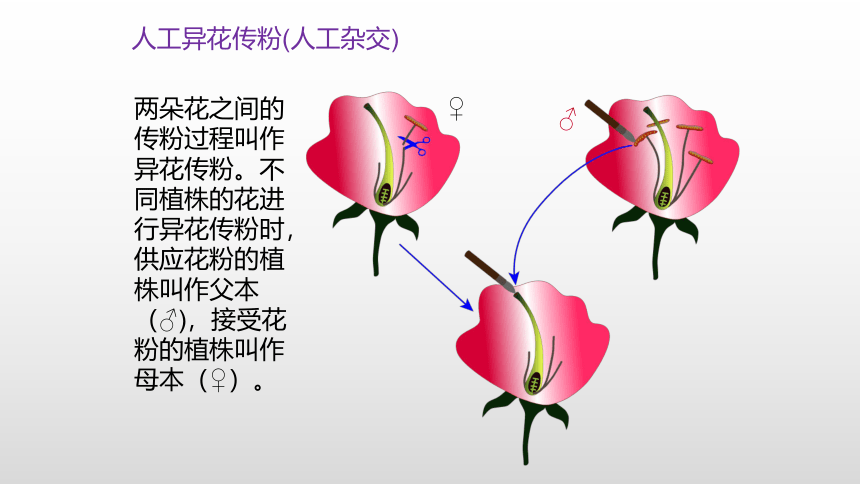 人工异花传粉(人工杂交)

两朵花之间的传粉过程叫作异花传粉。不同植株的花进行异花传粉时，供应花粉的植株叫作父本（♂），接受花粉的植株叫作母本（♀）。

♀

♂